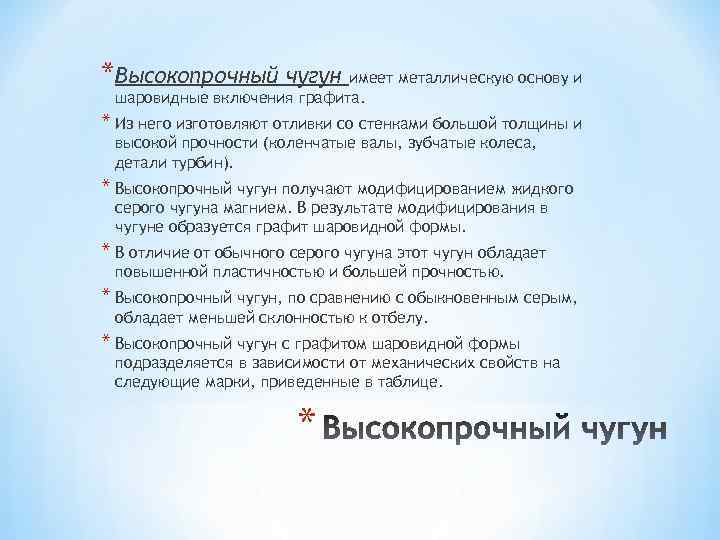 * Высокопрочный чугун имеет металлическую основу и шаровидные включения графита.

* Из него изготовляют отливки со стенками большой толщины и высокой прочности (коленчатые валы, зубчатые колеса, детали турбин).

* Высокопрочный чугун получают модифицированием жидкого серого чугуна магнием. В результате модифицирования в чугуне образуется графит шаровидной формы.

* В отличие от обычного серого чугуна этот чугун обладает повышенной пластичностью и большей прочностью.

* Высокопрочный чугун, по сравнению с обыкновенным серым, обладает меньшей склонностью к отбелу.

* Высокопрочный чугун с графитом шаровидной формы подразделяется в зависимости от механических свойств на следующие марки, приведенные в таблице.

* Высокопрочный чугун